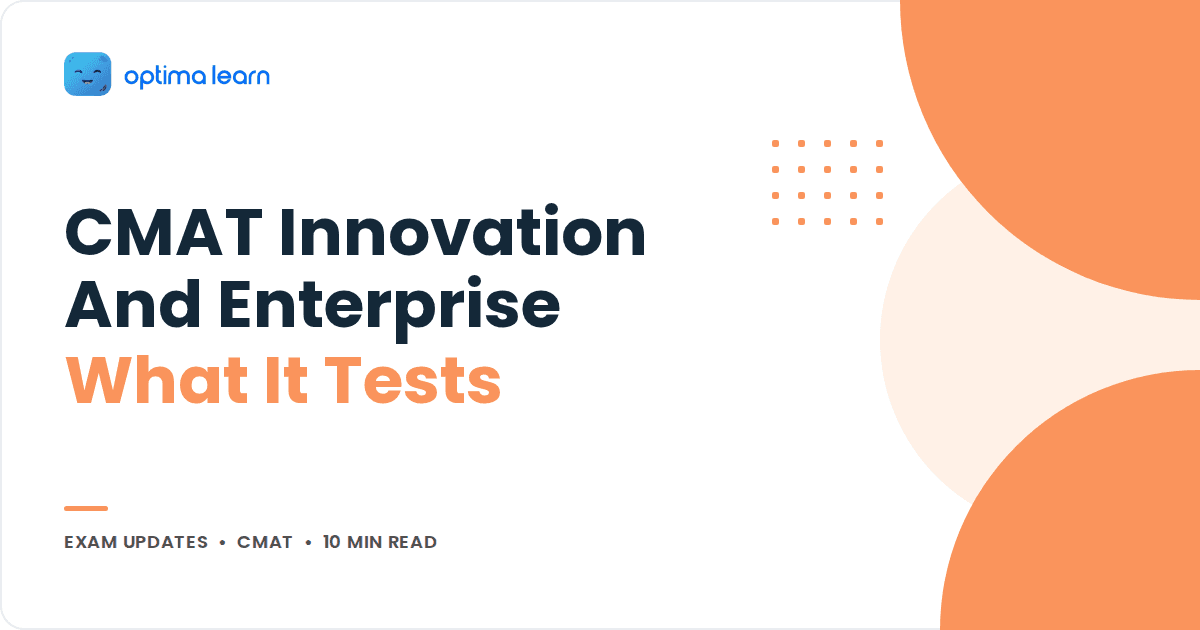 optima learn

CMAT Innovation And Enterprise What It Tests

EXAM UPDATES • CMAT • 10 MIN READ